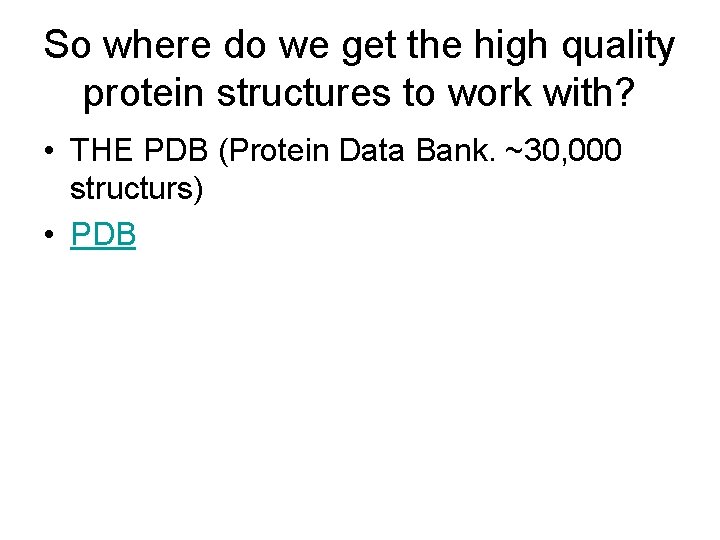 So where do we get the high quality protein structures to work with?

• THE PDB (Protein Data Bank. ~30,000 structurs)
• PDB